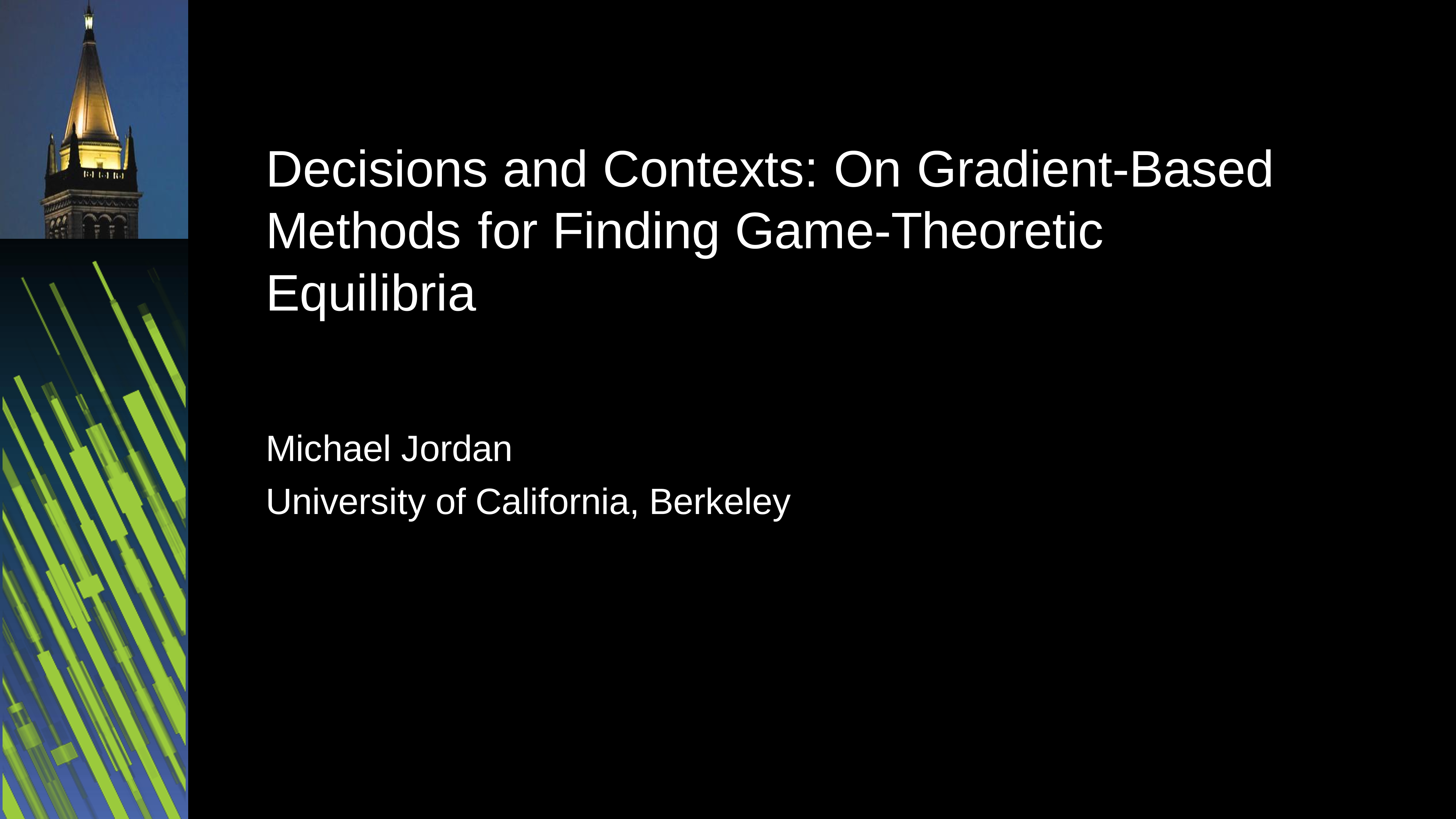 Decisions and Contexts: On Gradient-Based Methods for Finding Game-Theoretic Equilibria

Michael Jordan
University of California, Berkeley